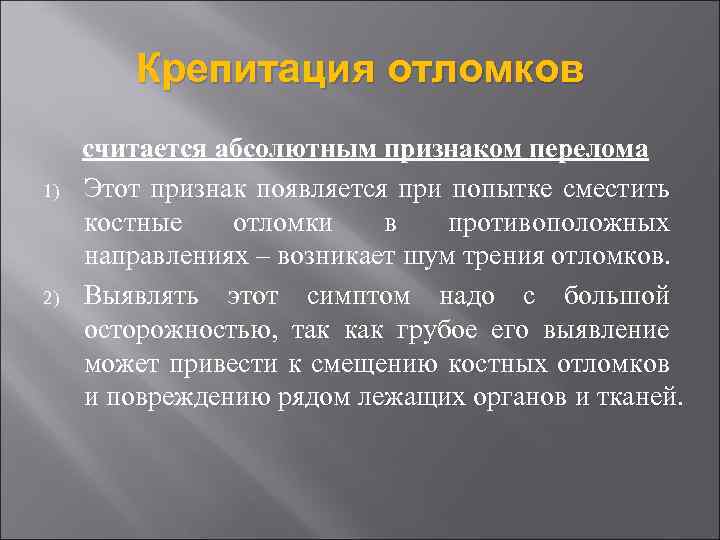 Крепитация отломков

считается абсолютным признаком перелома

1) Этот признак появляется при попытке сместить костные отломки в противоположных направлениях – возникает шум трения отломков.

2) Выявлять этот симптом надо с большой осторожностью, так как грубое его выявление может привести к смещению костных отломков и повреждению рядом лежащих органов и тканей.